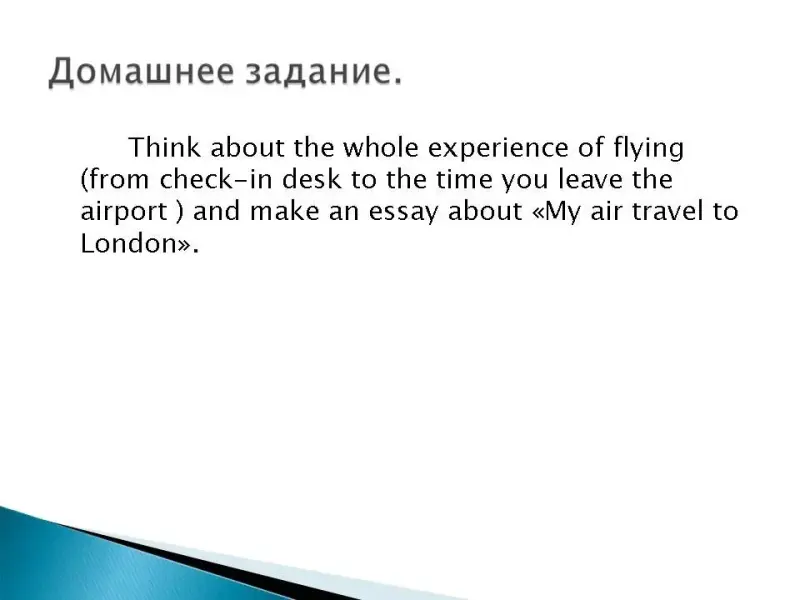 Домашнее задание.

Think about the whole experience of flying (from check-in desk to the time you leave the airport ) and make an essay about «My air travel to London».